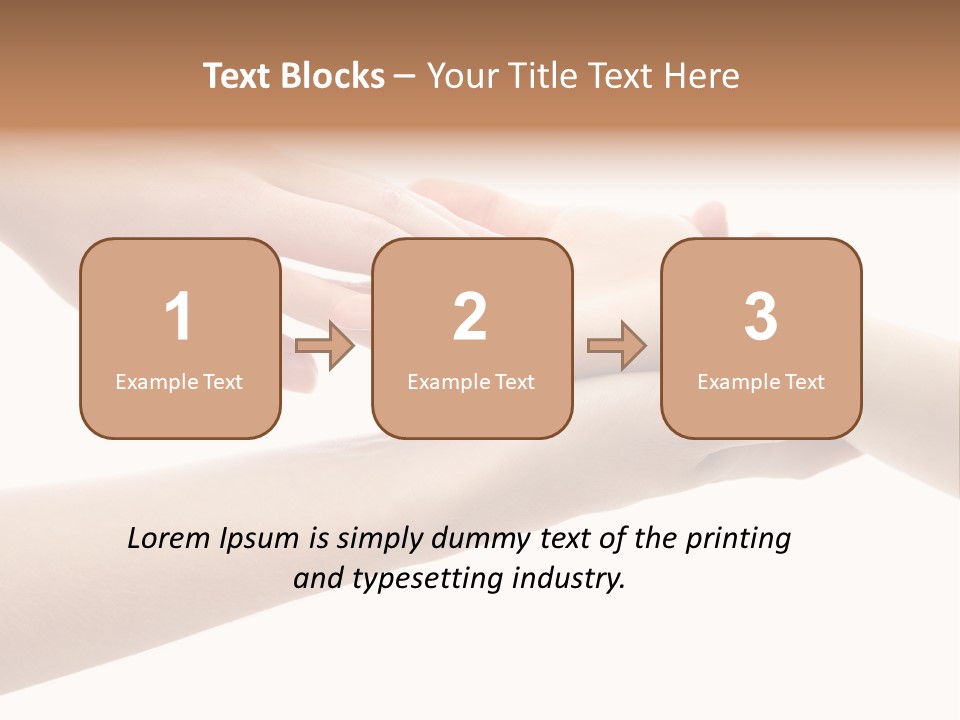 Text Blocks – Your Title Text Here

1
Example Text

2
Example Text

3
Example Text

Lorem Ipsum is simply dummy text of the printing and typesetting industry.